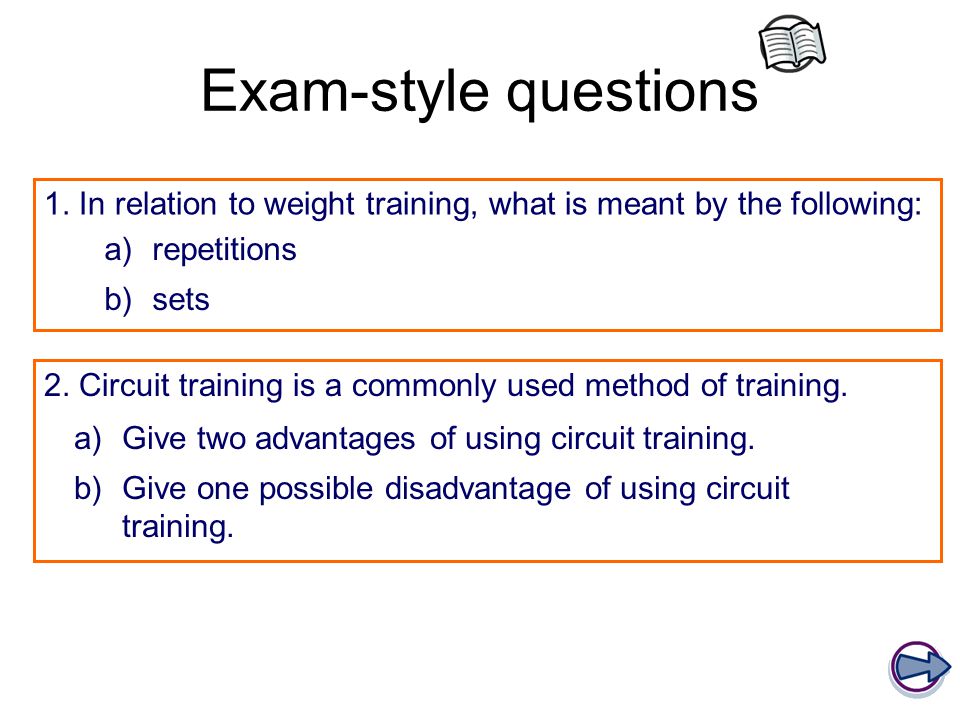 Exam-style questions

1. In relation to weight training, what is meant by the following:
a) repetitions
b) sets

2. Circuit training is a commonly used method of training.
a) Give two advantages of using circuit training.
b) Give one possible disadvantage of using circuit training.